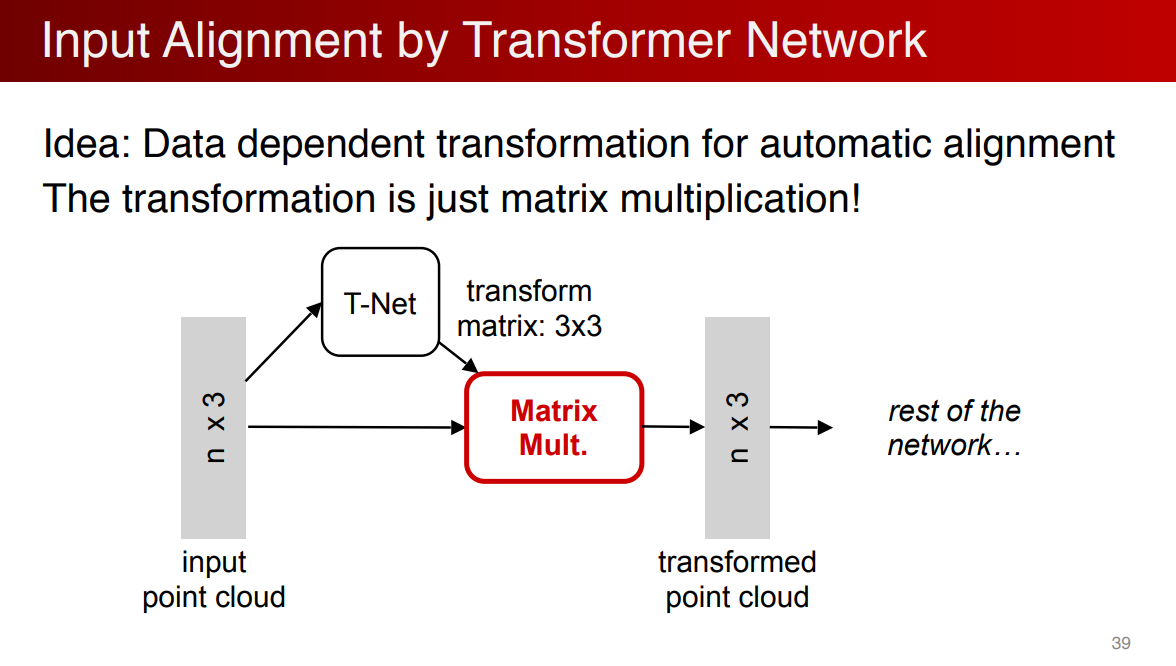 Input Alignment by Transformer Network

Idea: Data dependent transformation for automatic alignment
The transformation is just matrix multiplication!

T-Net

transform matrix: 3x3

n x 3

Matrix Mult.

n x 3

rest of the network…

input point cloud

transformed point cloud

39